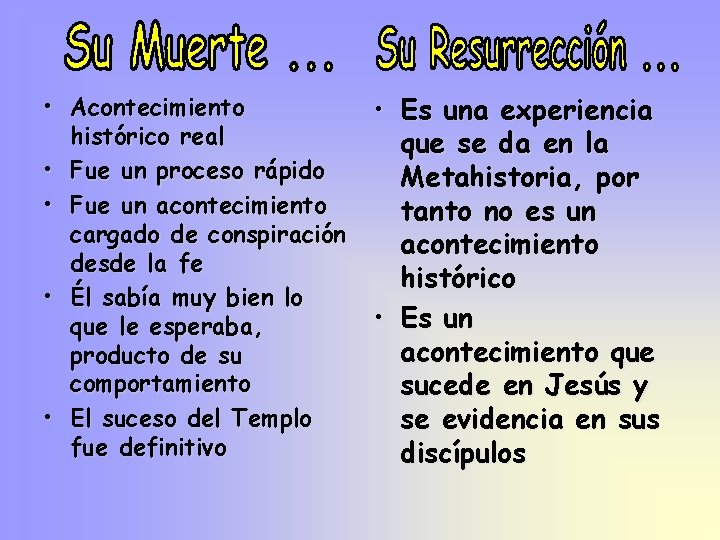 Su Muerte ...

• Acontecimiento histórico real
• Fue un proceso rápido
• Fue un acontecimiento cargado de conspiración desde la fe
• Él sabía muy bien lo que le esperaba, producto de su comportamiento
• El suceso del Templo fue definitivo

Su Resurrección ...

• Es una experiencia que se da en la Metahistoria, por tanto no es un acontecimiento histórico
• Es un acontecimiento que sucede en Jesús y se evidencia en sus discípulos